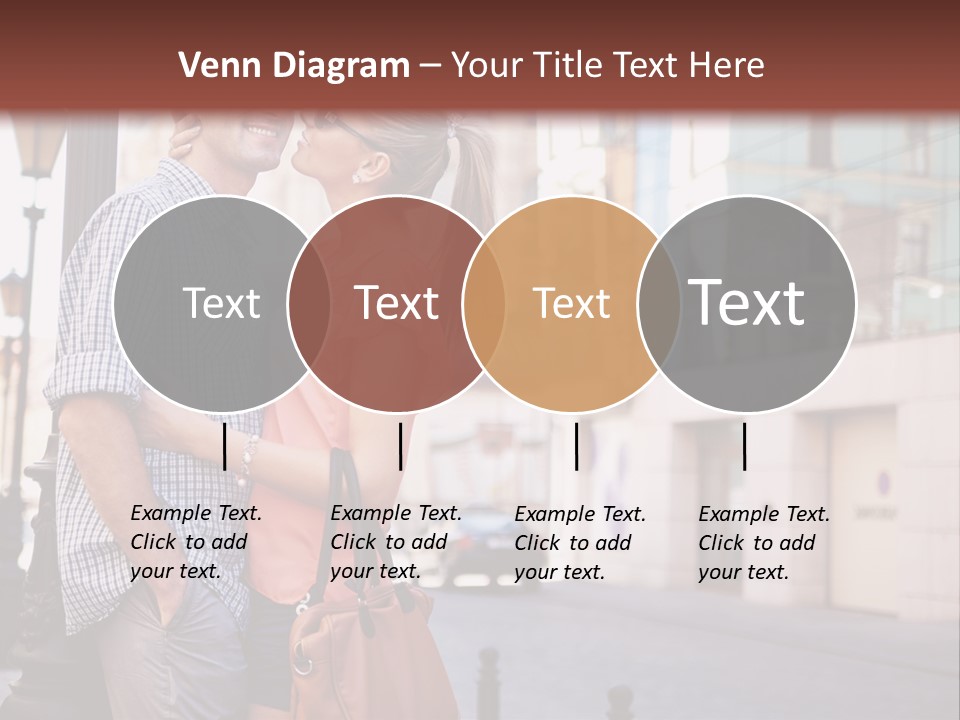 Venn Diagram – Your Title Text Here

Text

Text

Text

Text

Example Text. Click to add your text.

Example Text. Click to add your text.

Example Text. Click to add your text.

Example Text. Click to add your text.